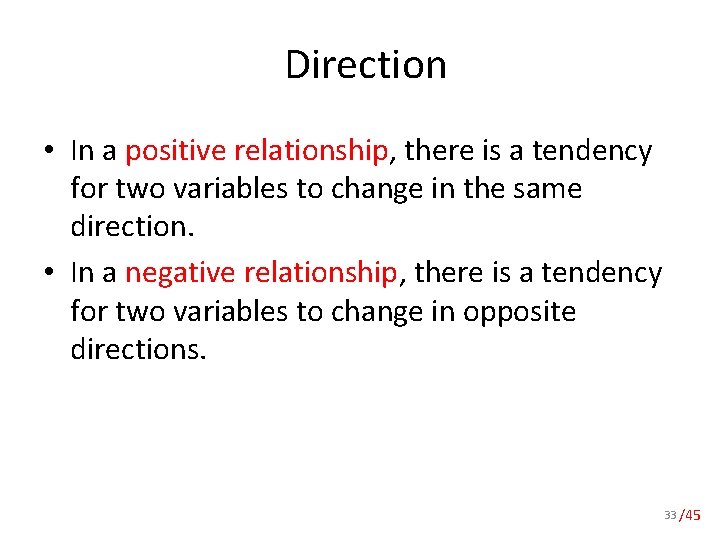 Direction

• In a positive relationship, there is a tendency for two variables to change in the same direction.

• In a negative relationship, there is a tendency for two variables to change in opposite directions.

33 /45